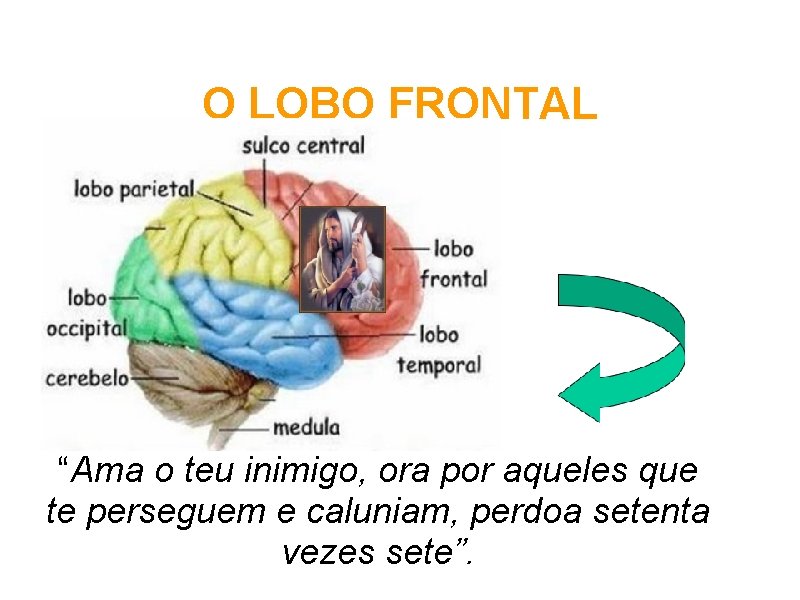 O LOBO FRONTAL

sulco central

lobo parietal

lobo frontal

lobo occipital

lobo temporal

cerebelo

medula

“Ama o teu inimigo, ora por aqueles que te perseguem e caluniam, perdoa setenta vezes sete”.